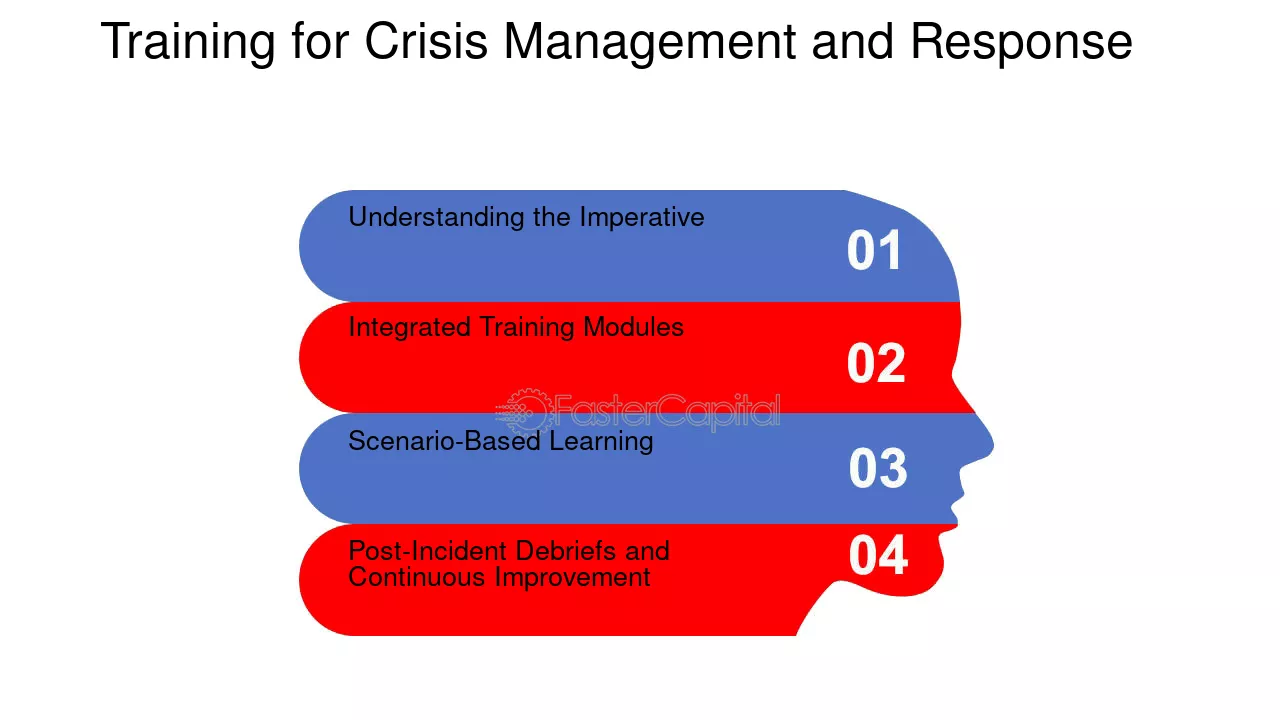 Training for Crisis Management and Response

Understanding the Imperative
01

Integrated Training Modules
02

FasterCapital

Scenario-Based Learning
03

Post-Incident Debriefs and Continuous Improvement
04